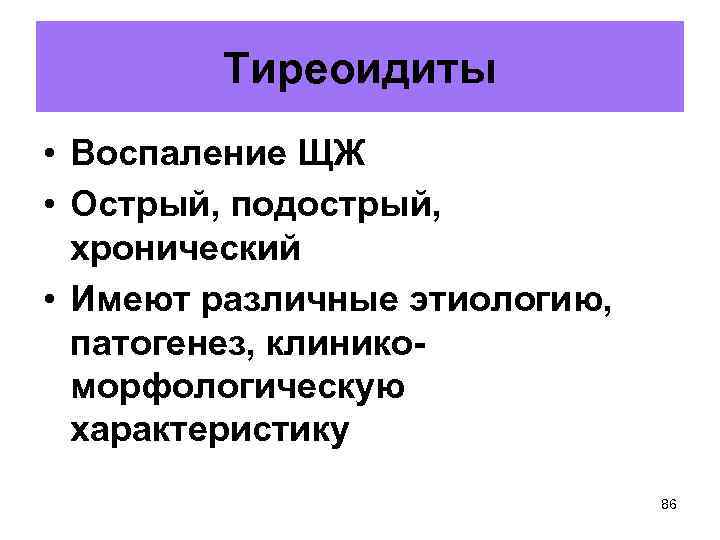 Тиреоидиты

• Воспаление ЩЖ
• Острый, подострый, хронический
• Имеют различные этиологию, патогенез, клинико-морфологическую характеристику

86